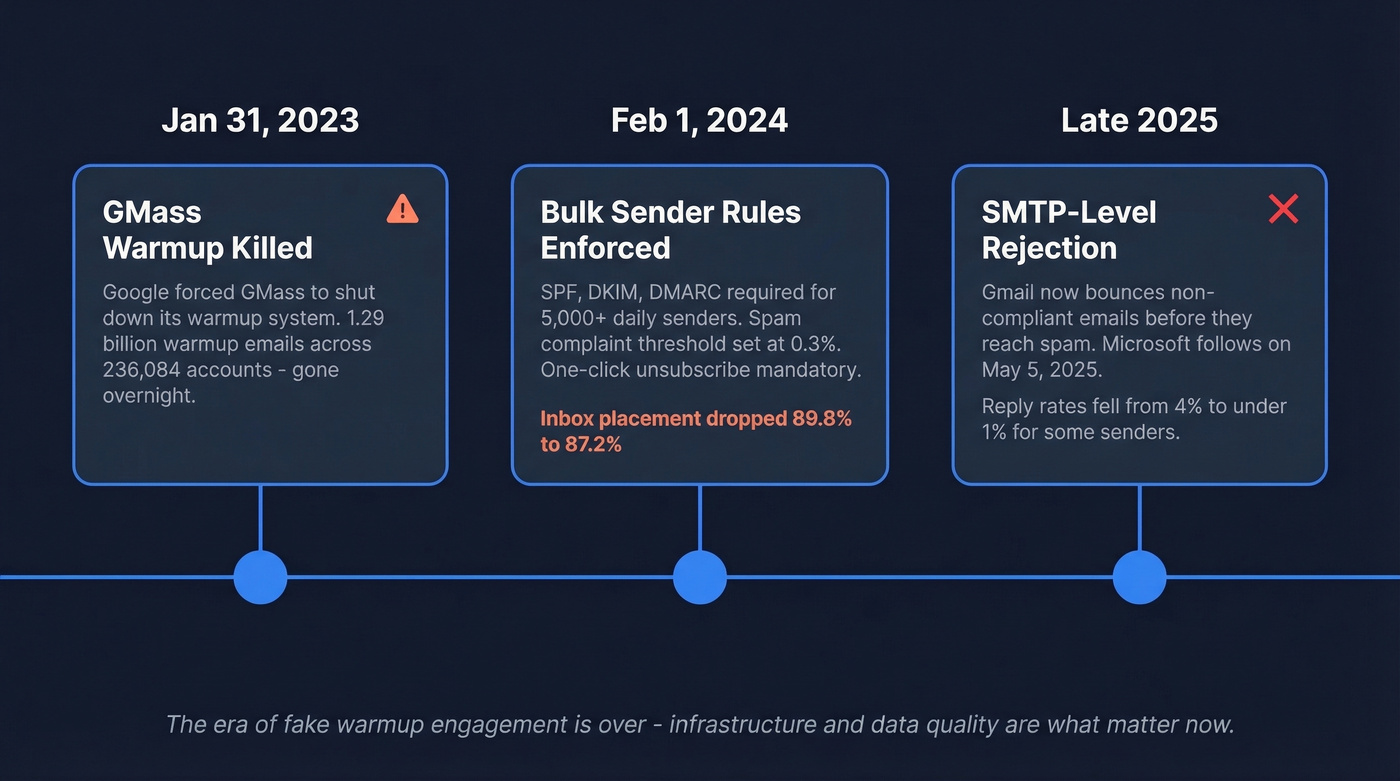 Jan 31, 2023

GMass Warmup Killed

Google forced GMass to shut down its warmup system. 1.29 billion warmup emails across 236,084 accounts - gone overnight.

Feb 1, 2024

Bulk Sender Rules Enforced

SPF, DKIM, DMARC required for 5,000+ daily senders. Spam complaint threshold set at 0.3%. One-click unsubscribe mandatory.

Inbox placement dropped 89.8% to 87.2%

Late 2025

SMTP-Level Rejection

Gmail now bounces non-compliant emails before they reach spam. Microsoft follows on May 5, 2025.

Reply rates fell from 4% to under 1% for some senders.

The era of fake warmup engagement is over - infrastructure and data quality are what matter now.